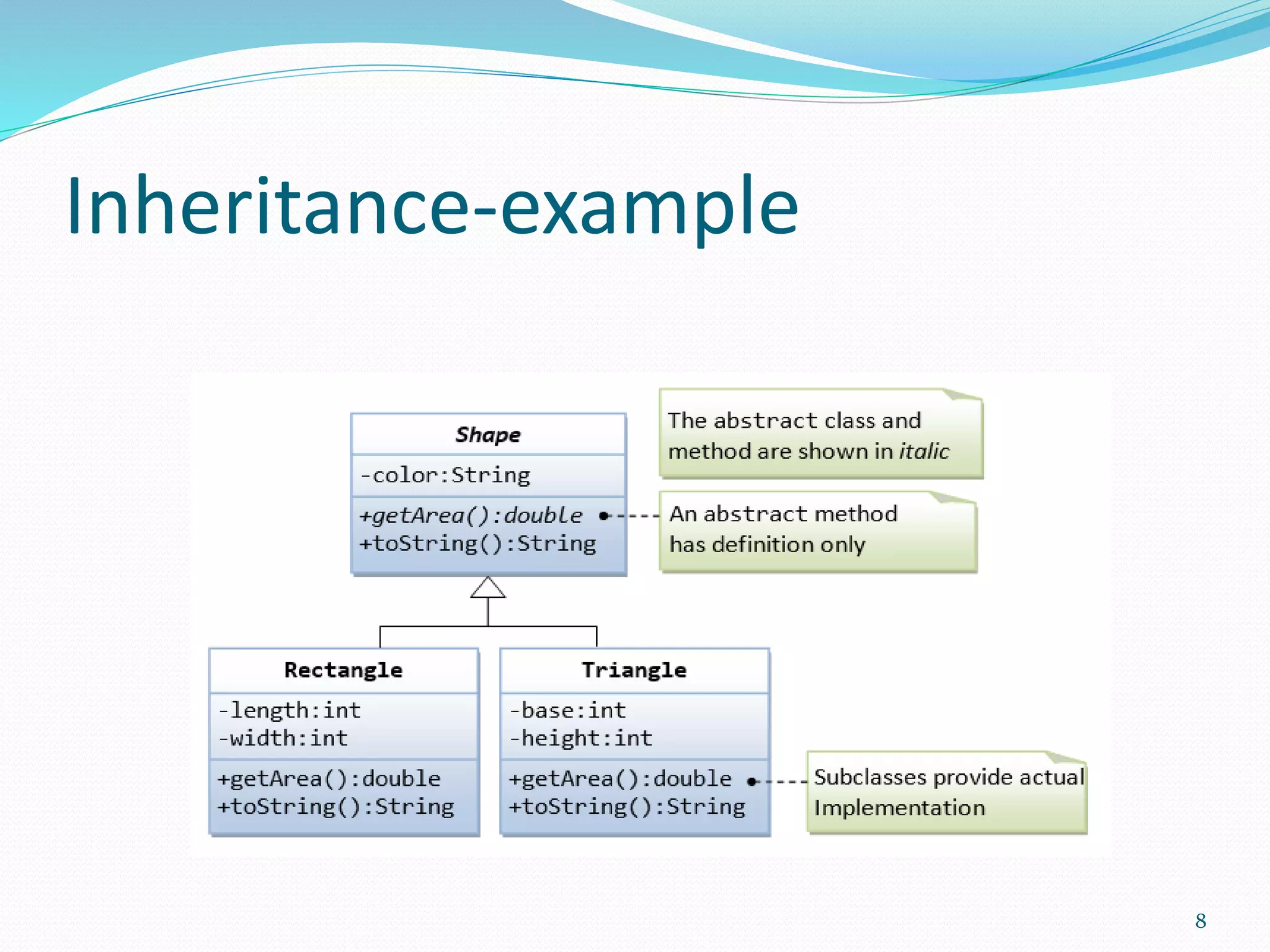 Inheritance-example

Shape

-color:String

+getArea():double
+toString():String

The abstract class and method are shown in italic

An abstract method has definition only

Rectangle

-length:int
-width:int

+getArea():double
+toString():String

Triangle

-base:int
-height:int

+getArea():double
+toString():String

Subclasses provide actual Implementation

8